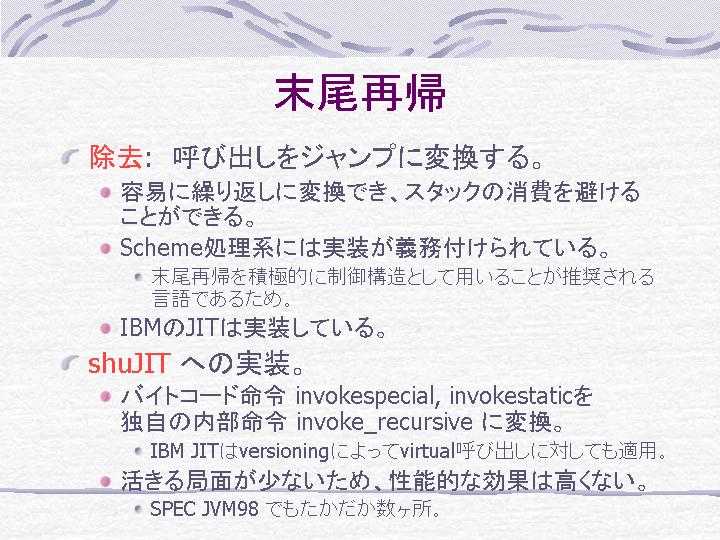 末尾再帰

除去: 呼び出しをジャンプに変換する。

容易に繰り返しに変換でき、スタックの消費を避けることができる。

Scheme処理系には実装が義務付けられている。

末尾再帰を積極的に制御構造として用いることが推奨される言語であるため。

IBMのJITは実装している。

shuJIT への実装。

バイトコード命令 invokespecial, invokestaticを独自の内部命令 invoke_recursive に変換。

IBM JITはversioningによってvirtual呼び出しに対しても適用。

活きる局面が少ないため、性能的な効果は高くない。

SPEC JVM98 でもたかだか数ヶ所。